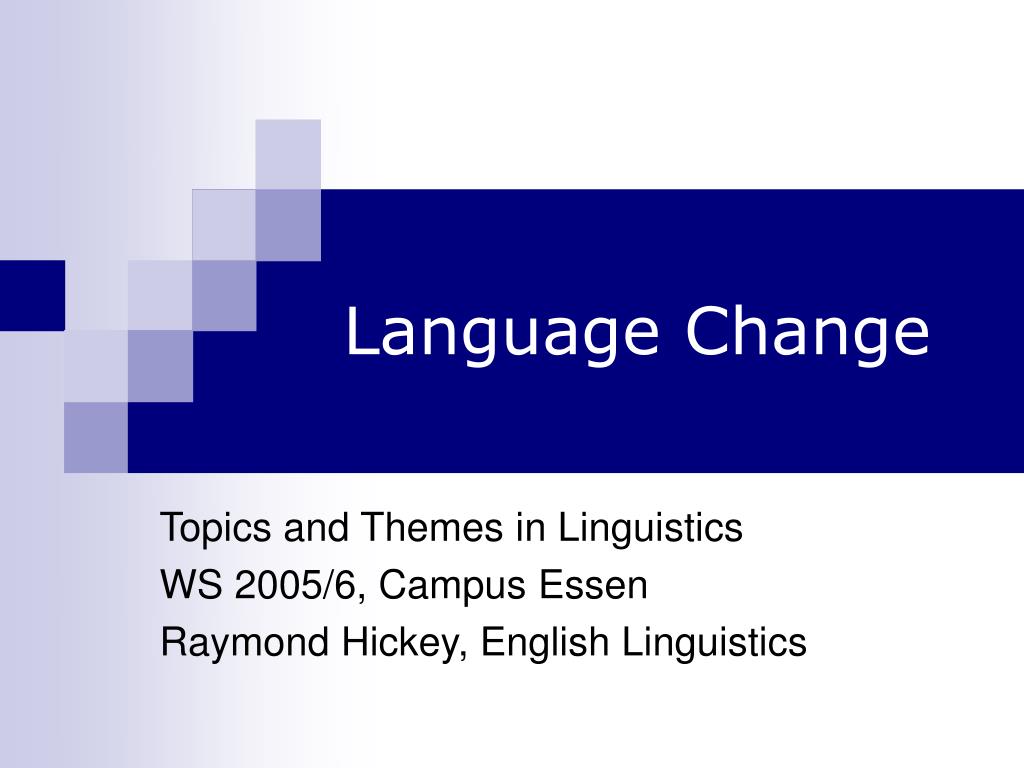 Language Change

Topics and Themes in Linguistics
WS 2005/6, Campus Essen
Raymond Hickey, English Linguistics